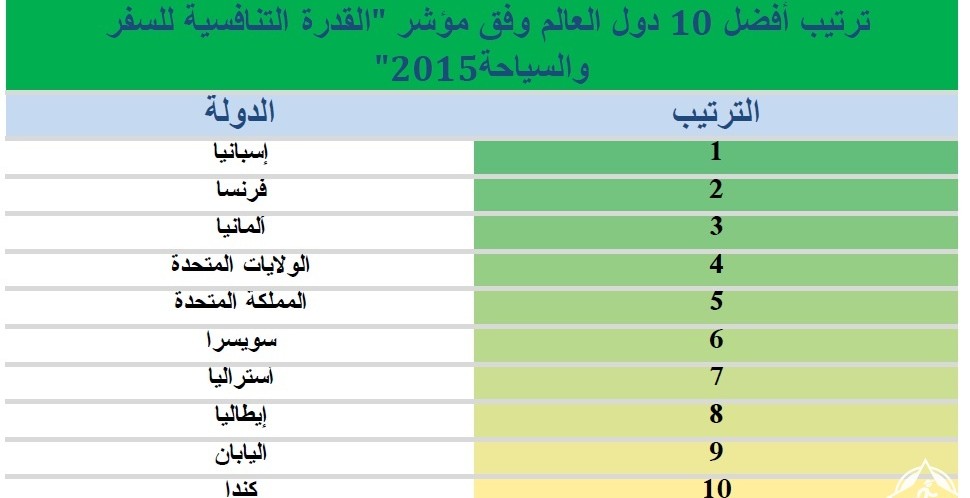 ترتيب أفضل 10 دول العالم وفق مؤشر "القدرة التنافسية للسفر والسياحة2015"

| الترتيب | الدولة |
|---|---|
| 1 | إسبانيا |
| 2 | فرنسا |
| 3 | ألمانيا |
| 4 | الولايات المتحدة |
| 5 | المملكة المتحدة |
| 6 | سويسرا |
| 7 | أستراليا |
| 8 | إيطاليا |
| 9 | اليابان |
| 10 | كندا |